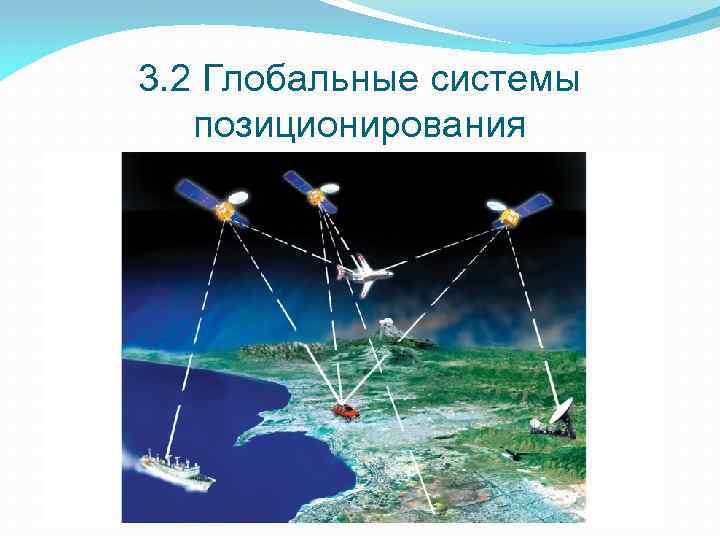 3.2 Глобальные системы позиционирования